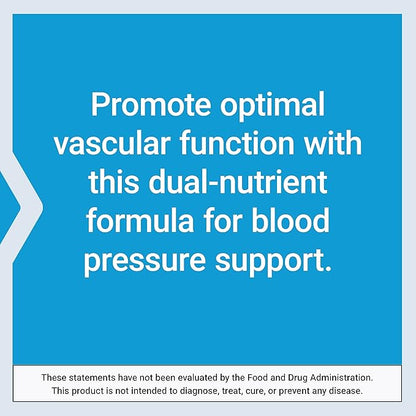 Promote optimal vascular function with this dual-nutrient formula for blood pressure support.

These statements have not been evaluated by the Food and Drug Administration. This product is not intended to diagnose, treat, cure, or prevent any disease.